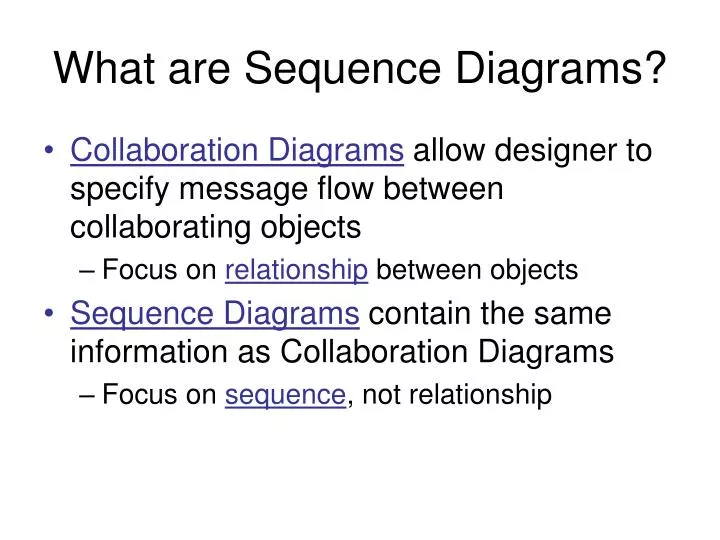 What are Sequence Diagrams?

• Collaboration Diagrams allow designer to specify message flow between collaborating objects
– Focus on relationship between objects
• Sequence Diagrams contain the same information as Collaboration Diagrams
– Focus on sequence, not relationship